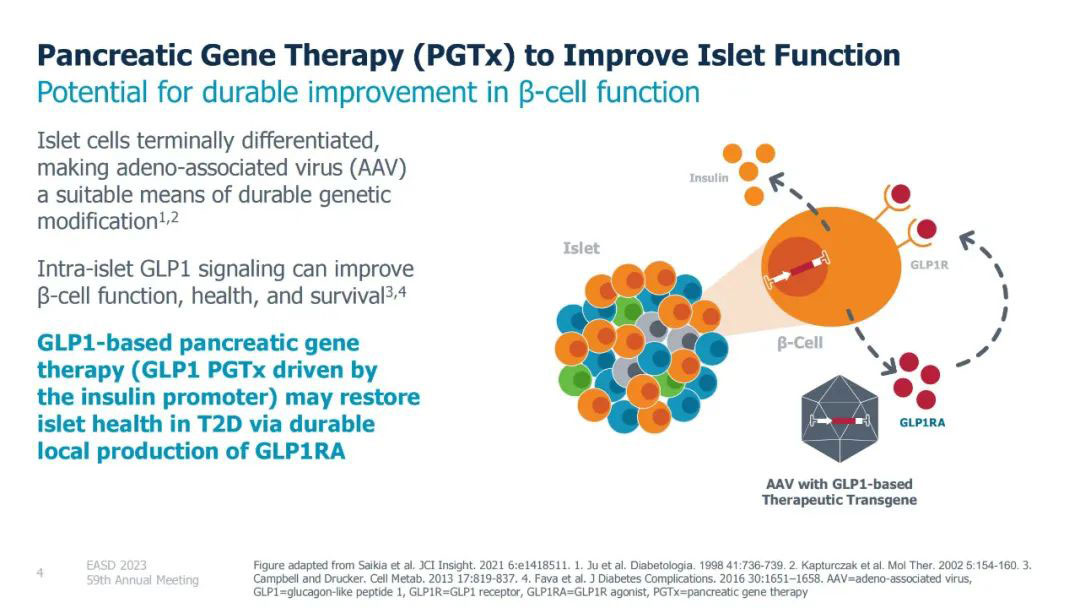 Pancreatic Gene Therapy (PGTx) to Improve Islet Function
Potential for durable improvement in β-cell function

Islet cells terminally differentiated, making adeno-associated virus (AAV) a suitable means of durable genetic modification$^{1,2}$

Intra-islet GLP1 signaling can improve β-cell function, health, and survival$^{3,4}$

GLP1-based pancreatic gene therapy (GLP1 PGTx driven by the insulin promoter) may restore islet health in T2D via durable local production of GLP1RA

Insulin

Islet

GLP1R

β-Cell

GLP1RA

AAV with GLP1-based Therapeutic Transgene

4

EASD 2023
59th Annual Meeting

Figure adapted from Saikia et al. JCI Insight. 2021 6:e1418511. 1. Ju et al. Diabetologia. 1998 41:736-739. 2. Kapturczak et al. Mol Ther. 2002 5:154-160. 3. Campbell and Drucker. Cell Metab. 2013 17:819-837. 4. Fava et al. J Diabetes Complications. 2016 30:1651–1658. AAV=adeno-associated virus, GLP1=glucagon-like peptide 1, GLP1R=GLP1 receptor, GLP1RA=GLP1R agonist, PGTx=pancreatic gene therapy